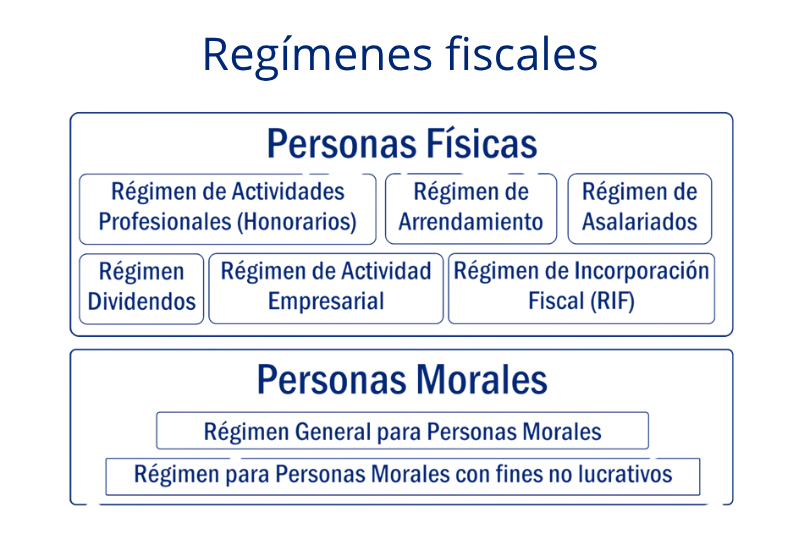 Regímenes fiscales

Personas Físicas

Régimen de Actividades Profesionales (Honorarios)

Régimen de Arrendamiento

Régimen de Asalariados

Régimen Dividendos

Régimen de Actividad Empresarial

Régimen de Incorporación Fiscal (RIF)

Personas Morales

Régimen General para Personas Morales

Régimen para Personas Morales con fines no lucrativos